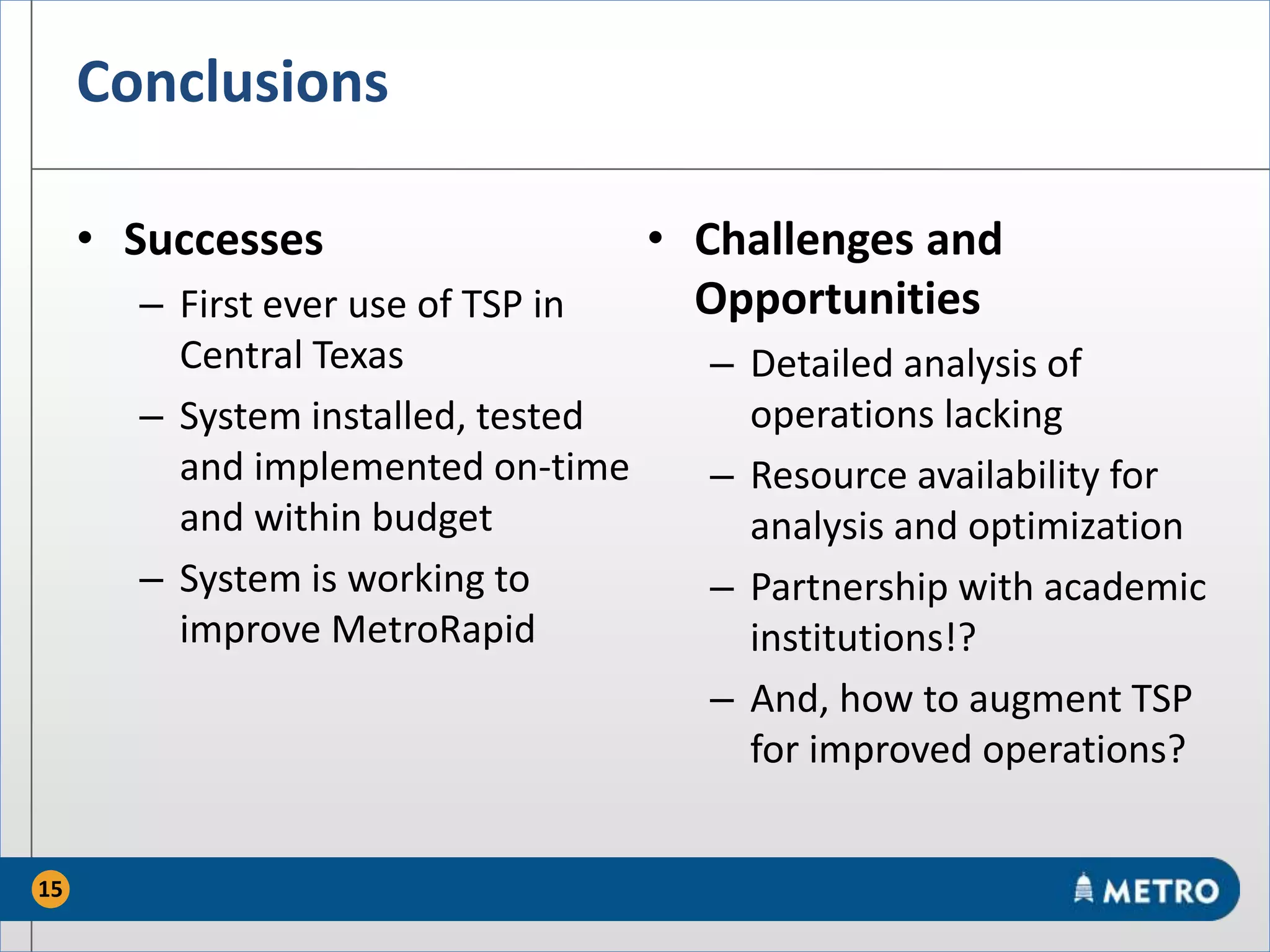 Conclusions

• Successes
– First ever use of TSP in Central Texas
– System installed, tested and implemented on-time and within budget
– System is working to improve MetroRapid

• Challenges and Opportunities
– Detailed analysis of operations lacking
– Resource availability for analysis and optimization
– Partnership with academic institutions!?
– And, how to augment TSP for improved operations?

15

METRO